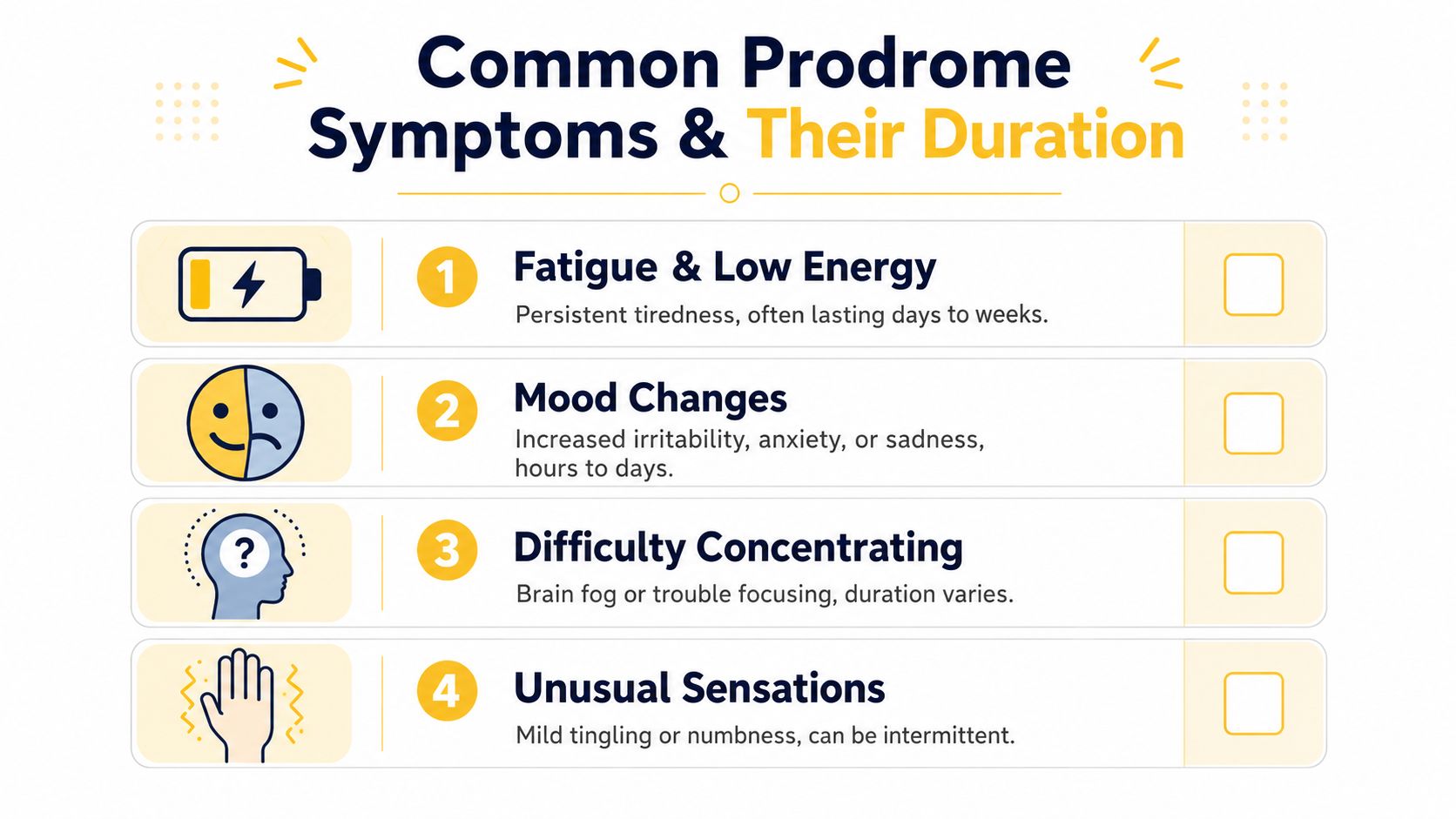 Common Prodrome Symptoms & Their Duration

1 Fatigue & Low Energy
Persistent tiredness, often lasting days to weeks.

2 Mood Changes
Increased irritability, anxiety, or sadness, hours to days.

?

3 Difficulty Concentrating
Brain fog or trouble focusing, duration varies.

4 Unusual Sensations
Mild tingling or numbness, can be intermittent.